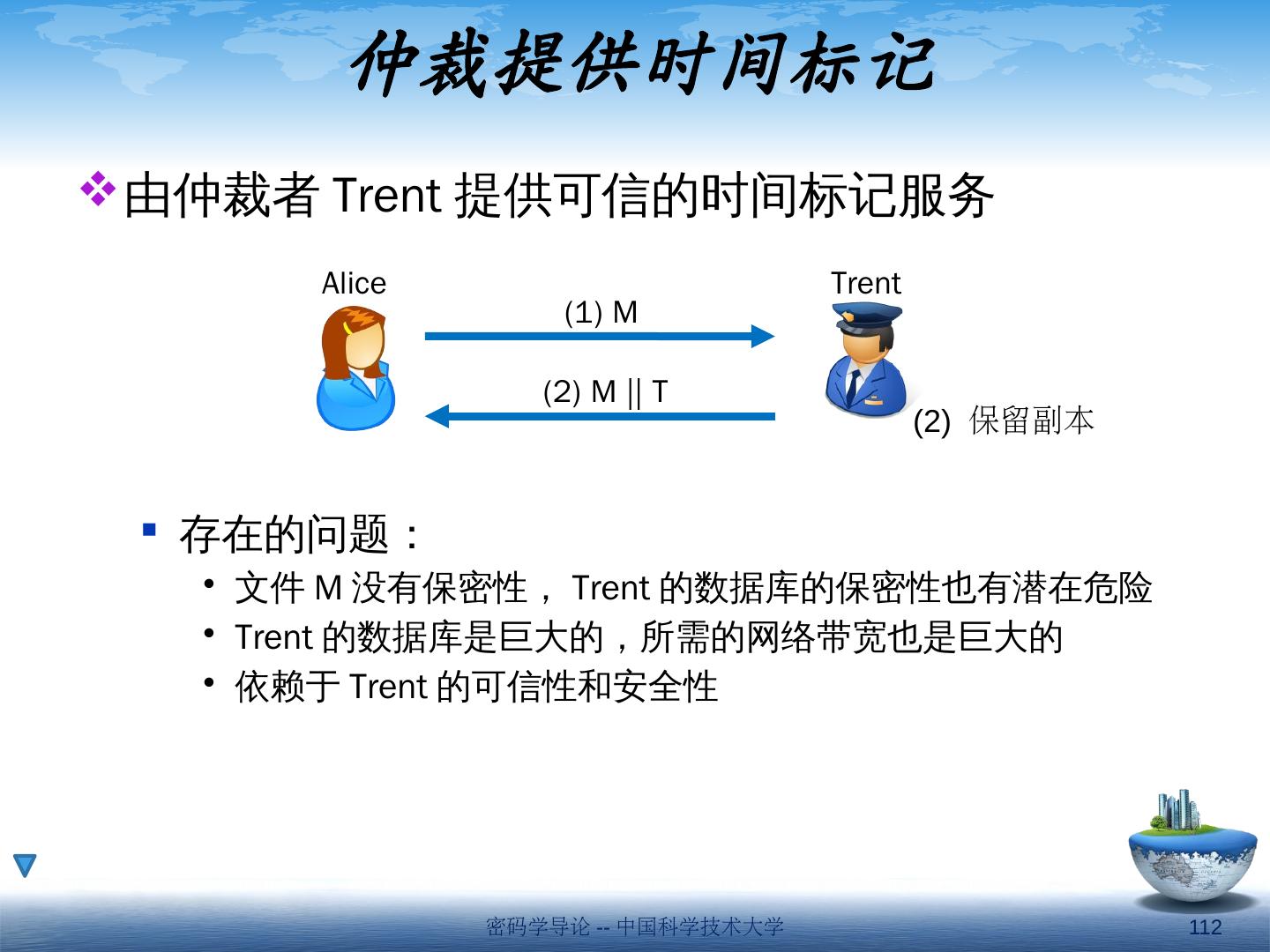 仲裁提供时间标记

由仲裁者 Trent 提供可信的时间标记服务

Alice

Trent

(1) M

(2) M || T

(2) 保留副本

存在的问题：

文件 M 没有保密性， Trent 的数据库的保密性也有潜在危险

Trent 的数据库是巨大的，所需的网络带宽也是巨大的

依赖于 Trent 的可信性和安全性

密码学导论 -- 中国科学技术大学

112